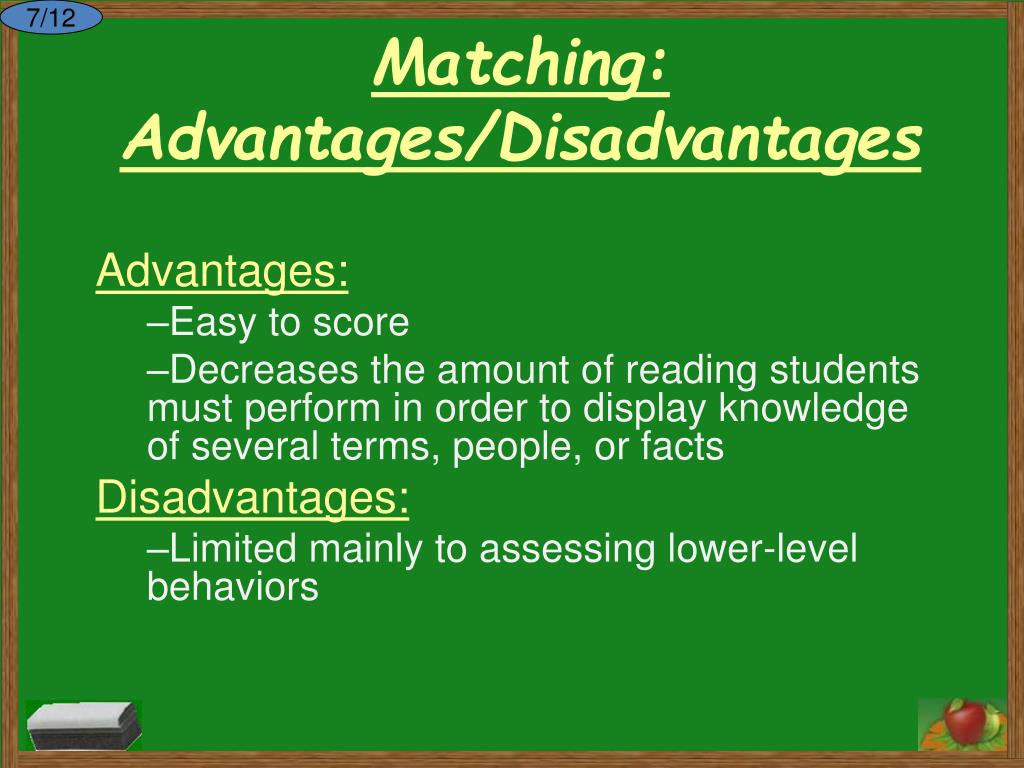 7/12

Matching: Advantages/Disadvantages

Advantages:

–Easy to score

–Decreases the amount of reading students must perform in order to display knowledge of several terms, people, or facts

Disadvantages:

–Limited mainly to assessing lower-level behaviors